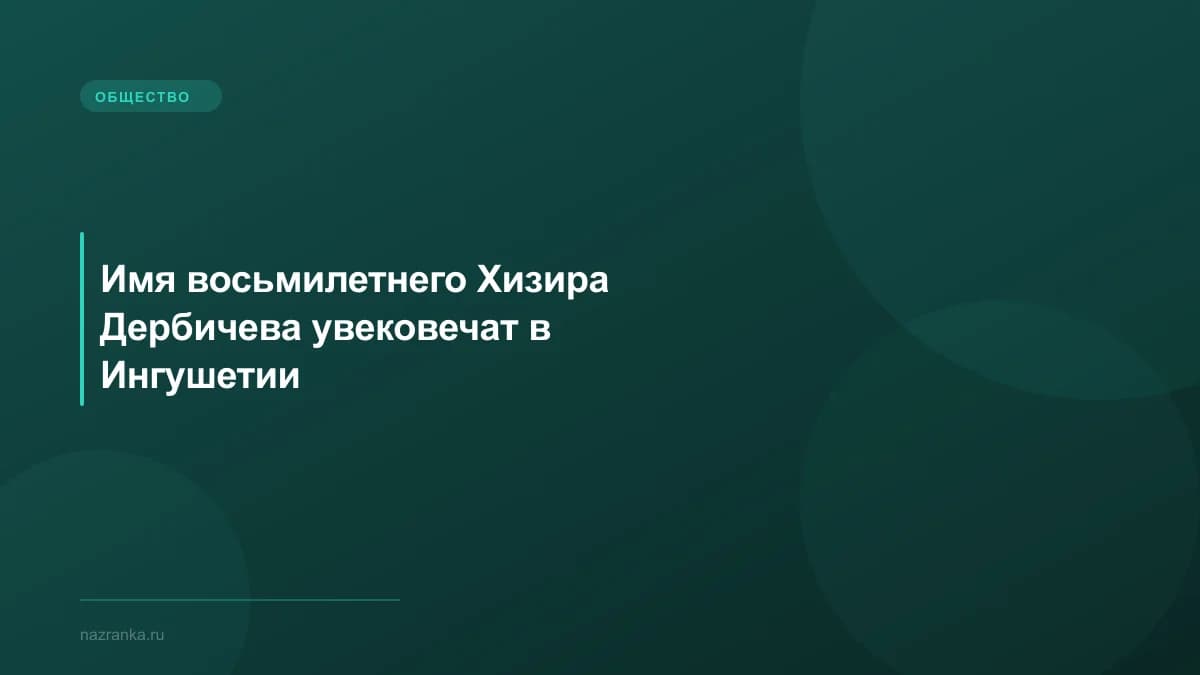 ОБЩЕСТВО

Имя восьмилетнего Хизира Дербичева увековечат в Ингушетии

nazranka.ru